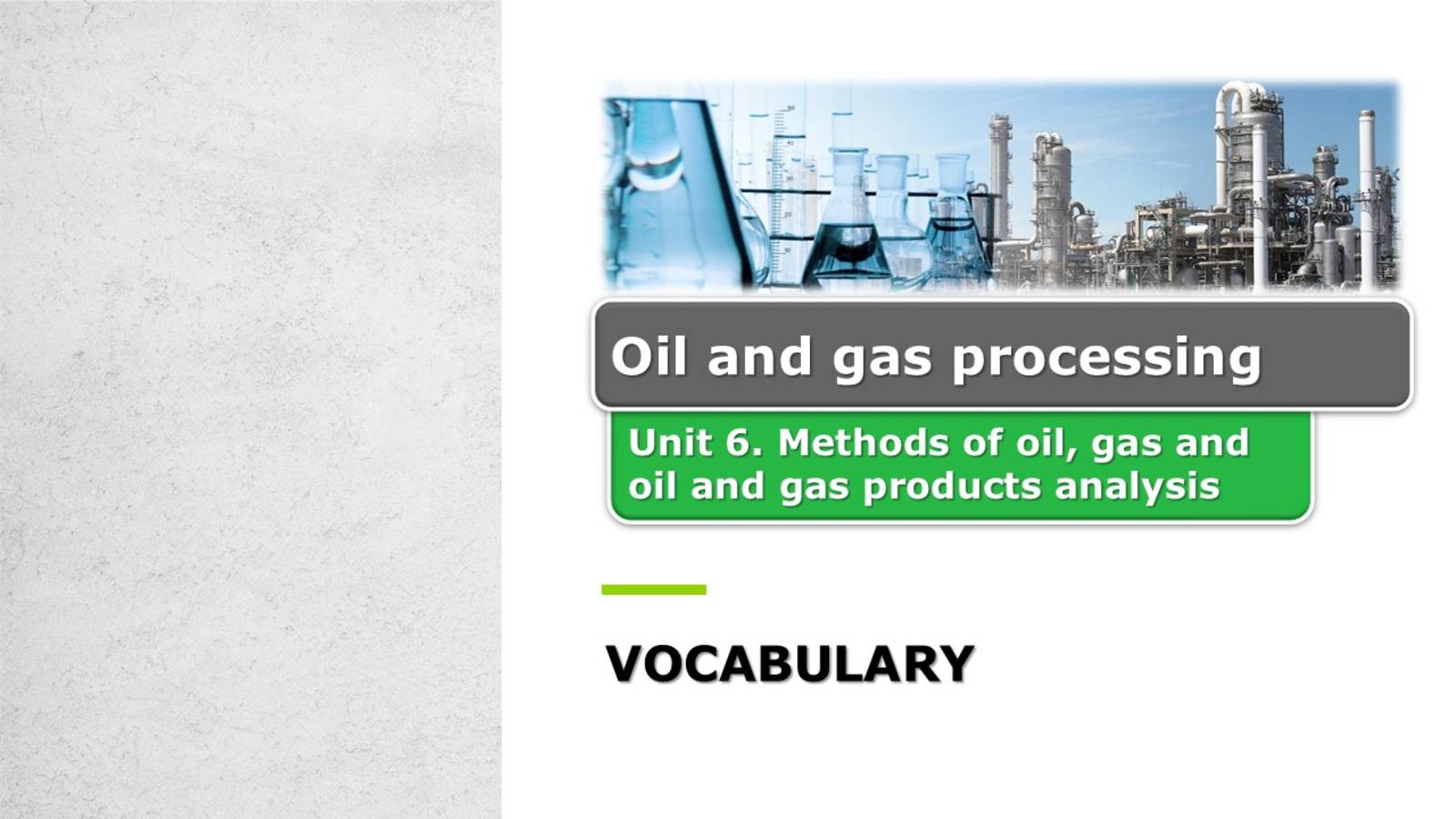 Oil and gas processing

Unit 6. Methods of oil, gas and oil and gas products analysis

VOCABULARY